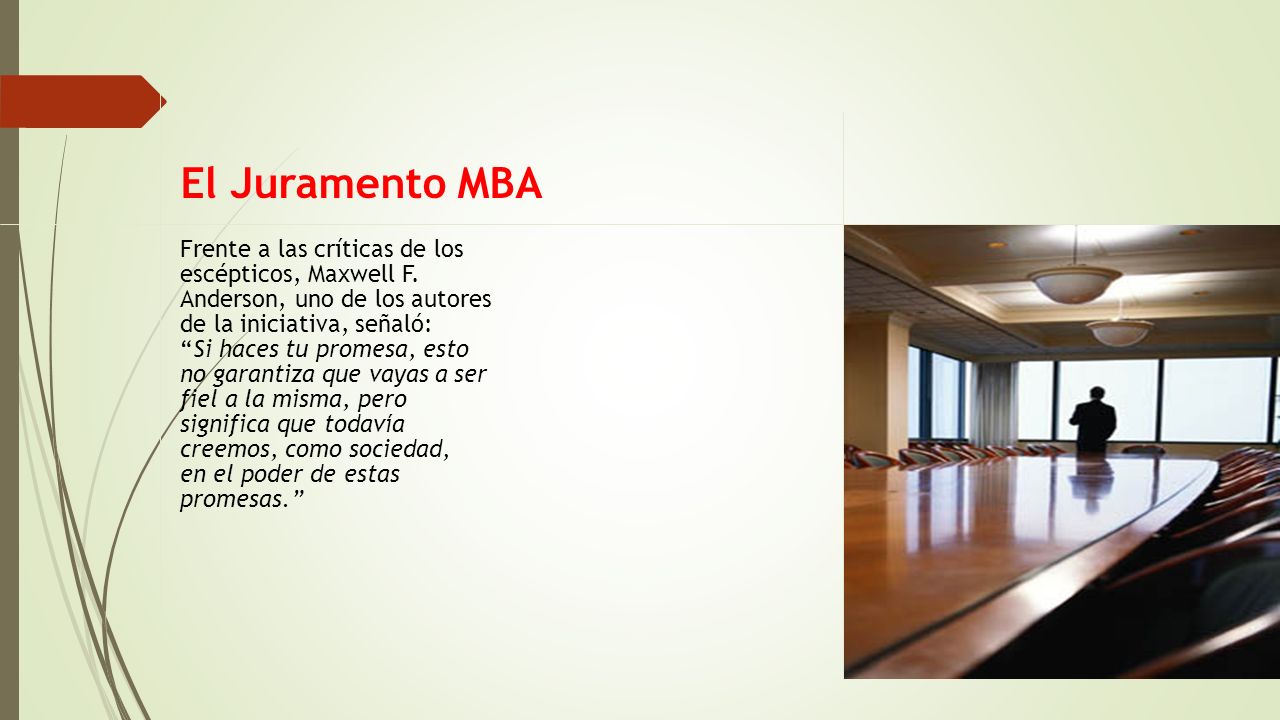 El Juramento MBA

Frente a las críticas de los escépticos, Maxwell F. Anderson, uno de los autores de la iniciativa, señaló: “Si haces tu promesa, esto no garantiza que vayas a ser fiel a la misma, pero significa que todavía creemos, como sociedad, en el poder de estas promesas.”